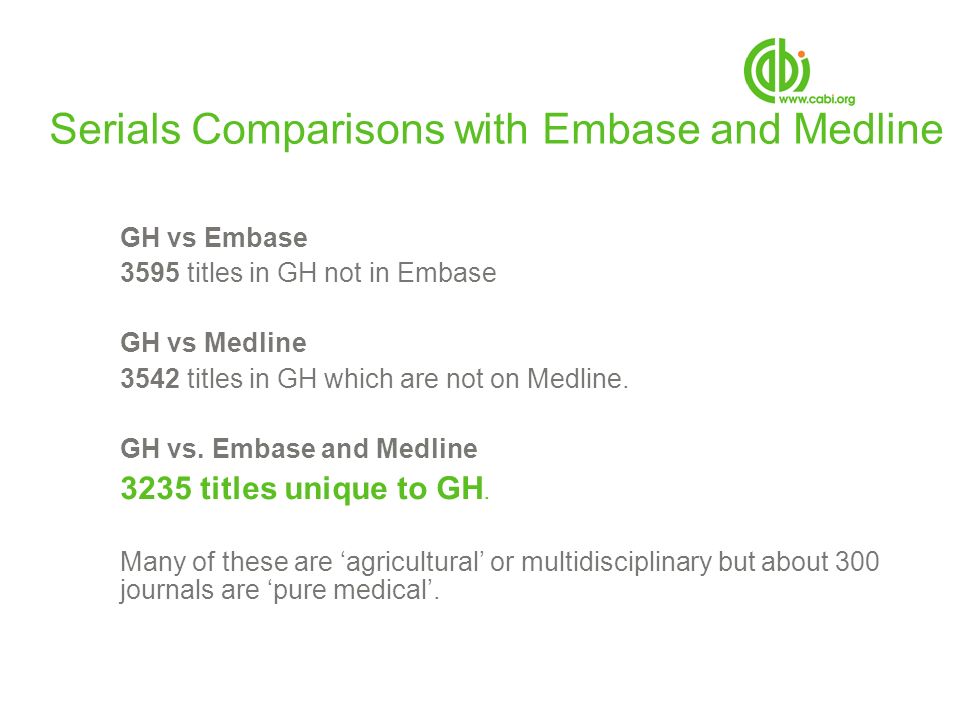 cabi
www.cabi.org

Serials Comparisons with Embase and Medline

GH vs Embase
3595 titles in GH not in Embase

GH vs Medline
3542 titles in GH which are not on Medline.

GH vs. Embase and Medline
3235 titles unique to GH.

Many of these are ‘agricultural’ or multidisciplinary but about 300 journals are ‘pure medical’.